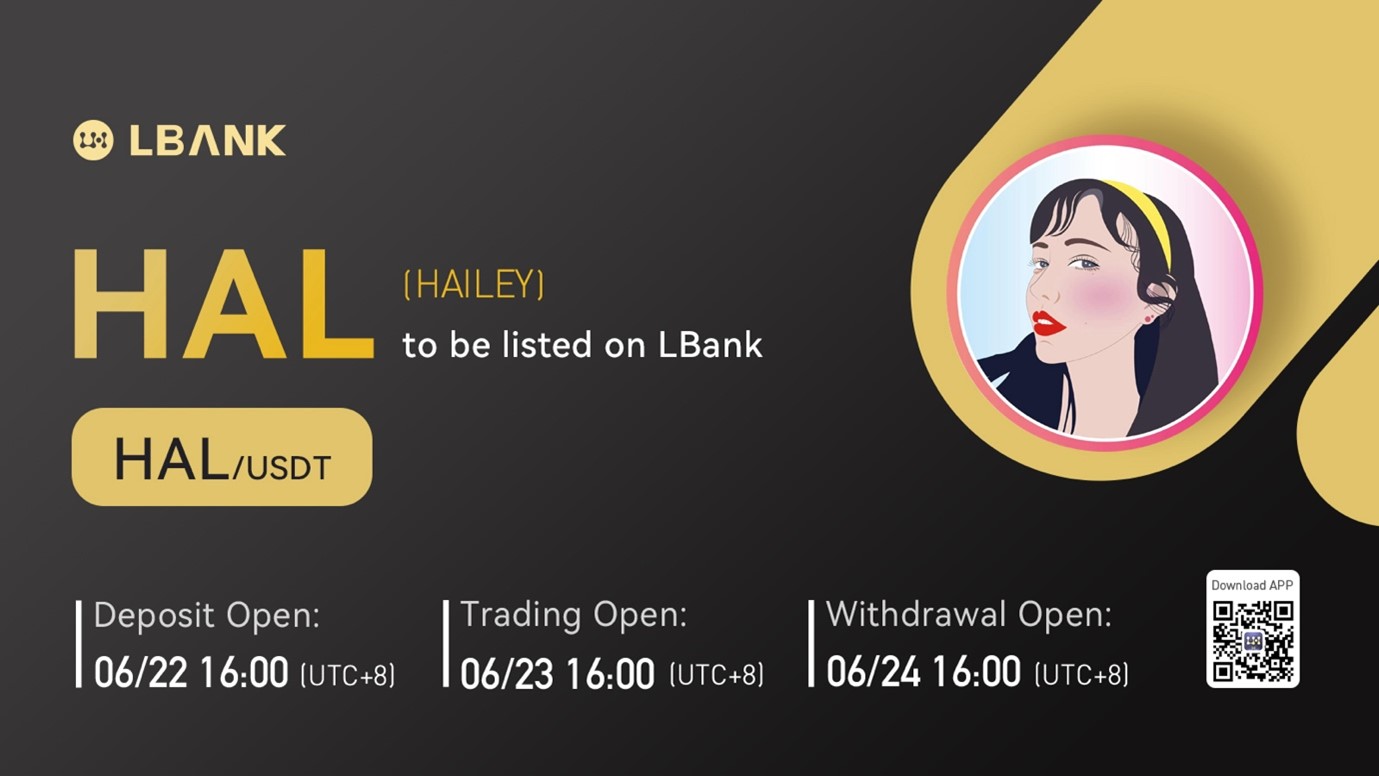 LBANK

HAL (HAILEY)
to be listed on LBank

HAL/USDT

Deposit Open:
06/22 16:00 (UTC+8)

Trading Open:
06/23 16:00 (UTC+8)

Withdrawal Open:
06/24 16:00 (UTC+8)

Download APP